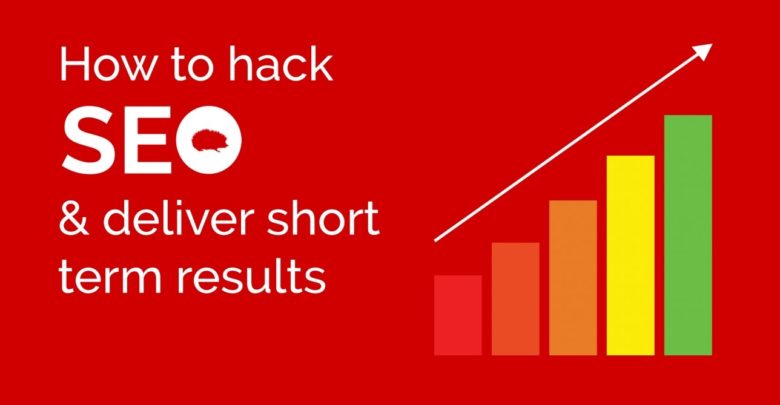 How to hack
SEO
& deliver short term results